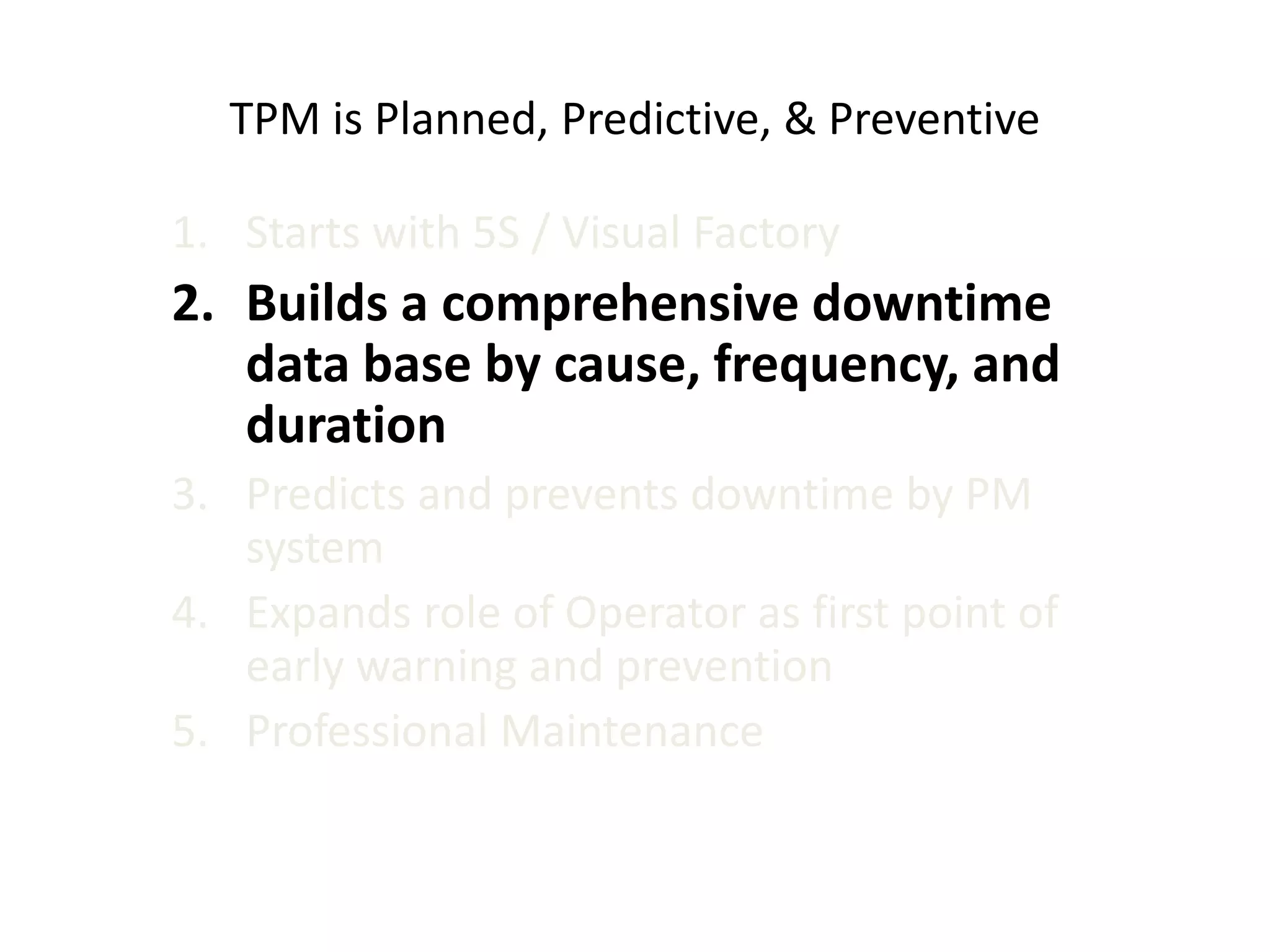 TPM is Planned, Predictive, & Preventive

1. Starts with 5S / Visual Factory
2. Builds a comprehensive downtime data base by cause, frequency, and duration
3. Predicts and prevents downtime by PM system
4. Expands role of Operator as first point of early warning and prevention
5. Professional Maintenance